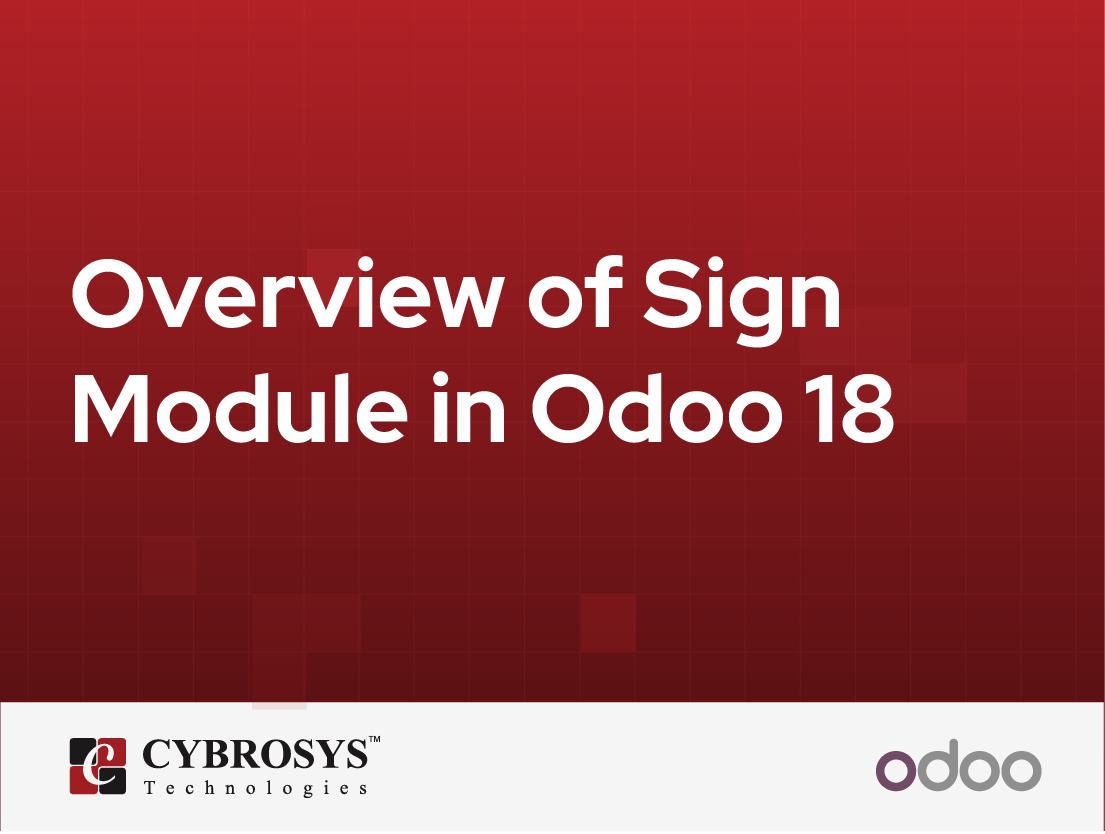 Overview of Sign Module in Odoo 18

CYBROSYS™
Technologies

odoo